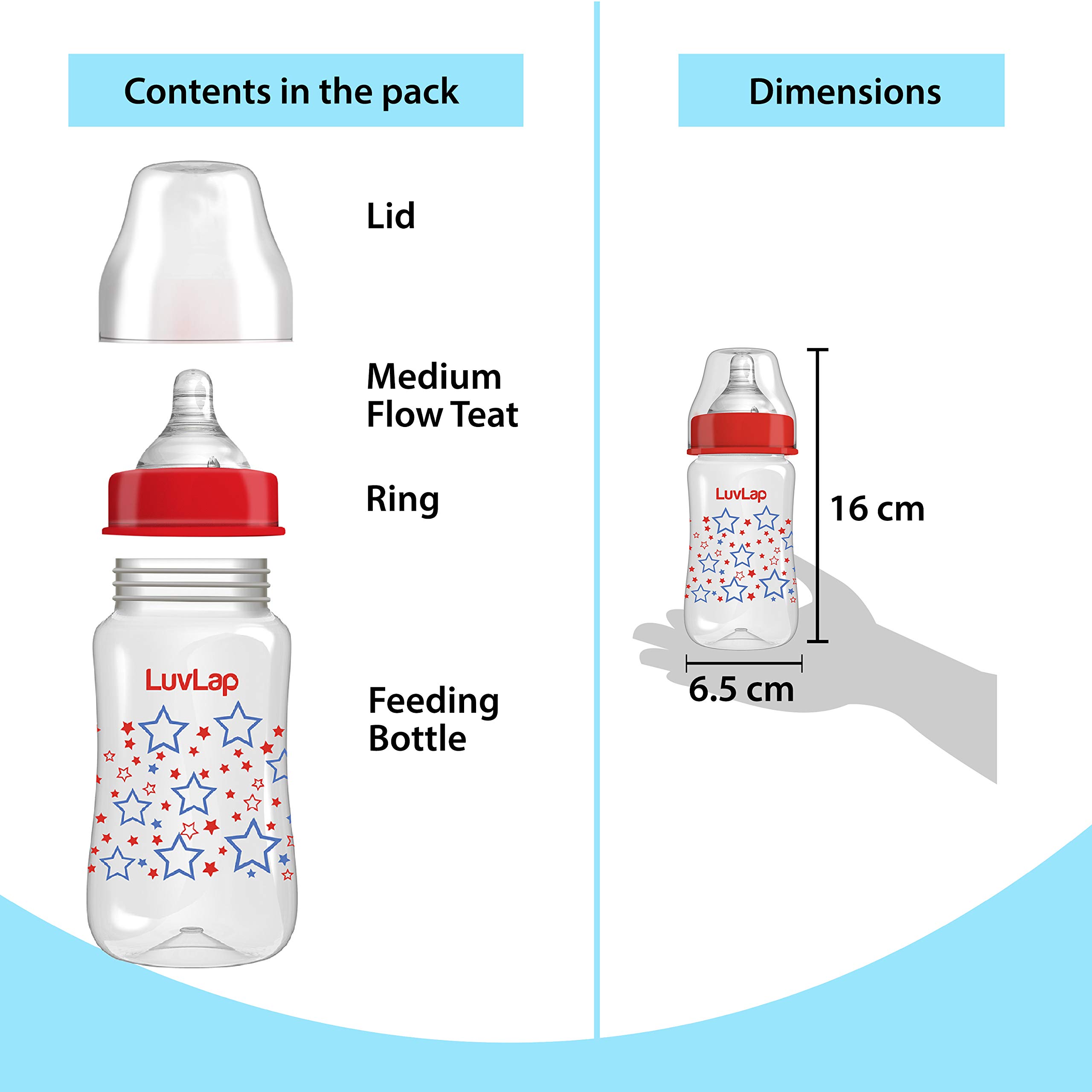 Contents in the pack

Lid

Medium Flow Teat

Ring

LuvLap

Feeding Bottle

Dimensions

LuvLap

16 cm

6.5 cm